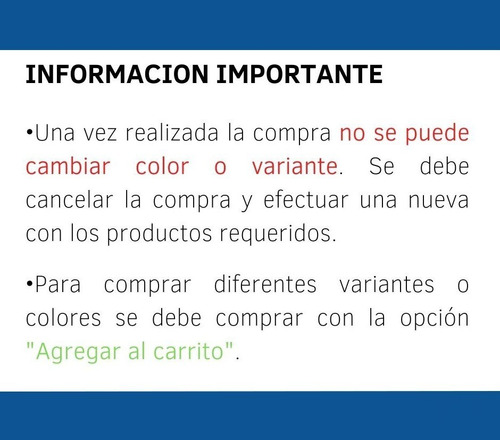 INFORMACION IMPORTANTE

•Una vez realizada la compra no se puede cambiar color o variante. Se debe cancelar la compra y efectuar una nueva con los productos requeridos.

•Para comprar diferentes variantes o colores se debe comprar con la opción "Agregar al carrito".